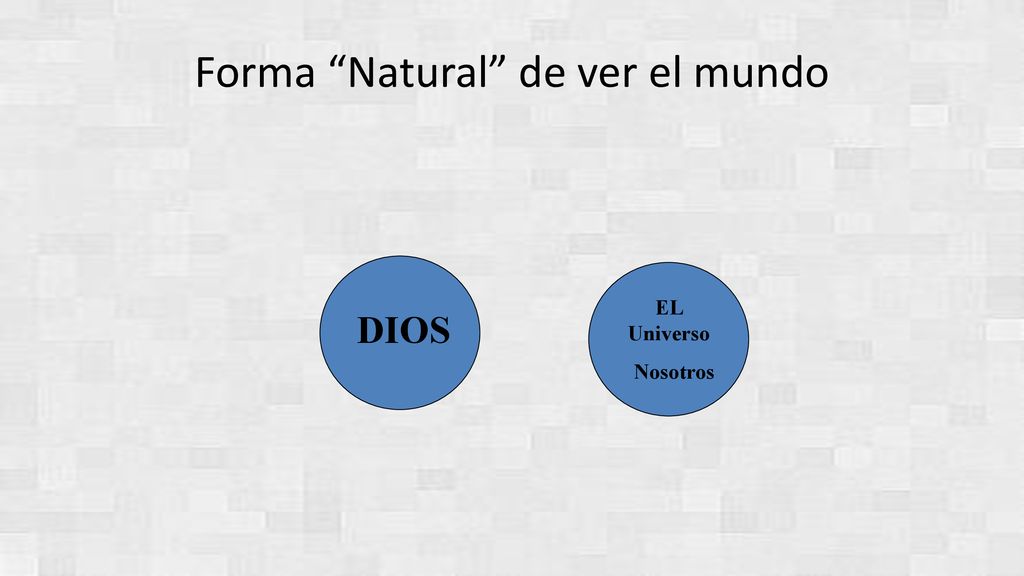 Forma “Natural” de ver el mundo

DIOS

EL
Universo

Nosotros